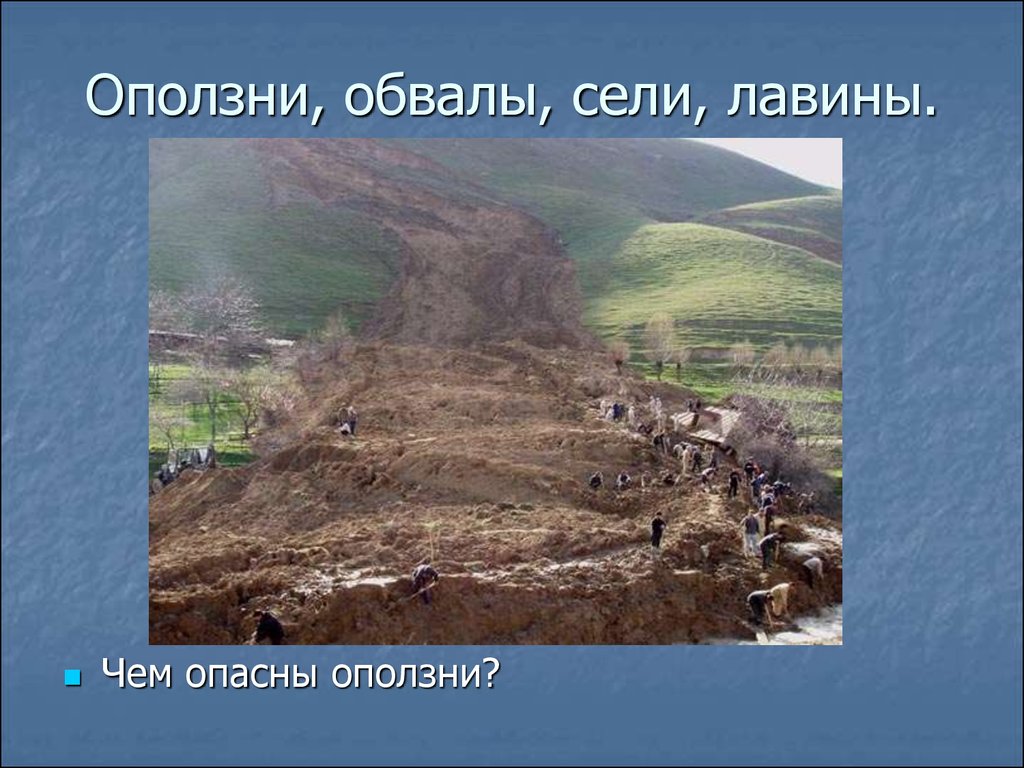 Оползни, обвалы, сели, лавины.

Чем опасны оползни?